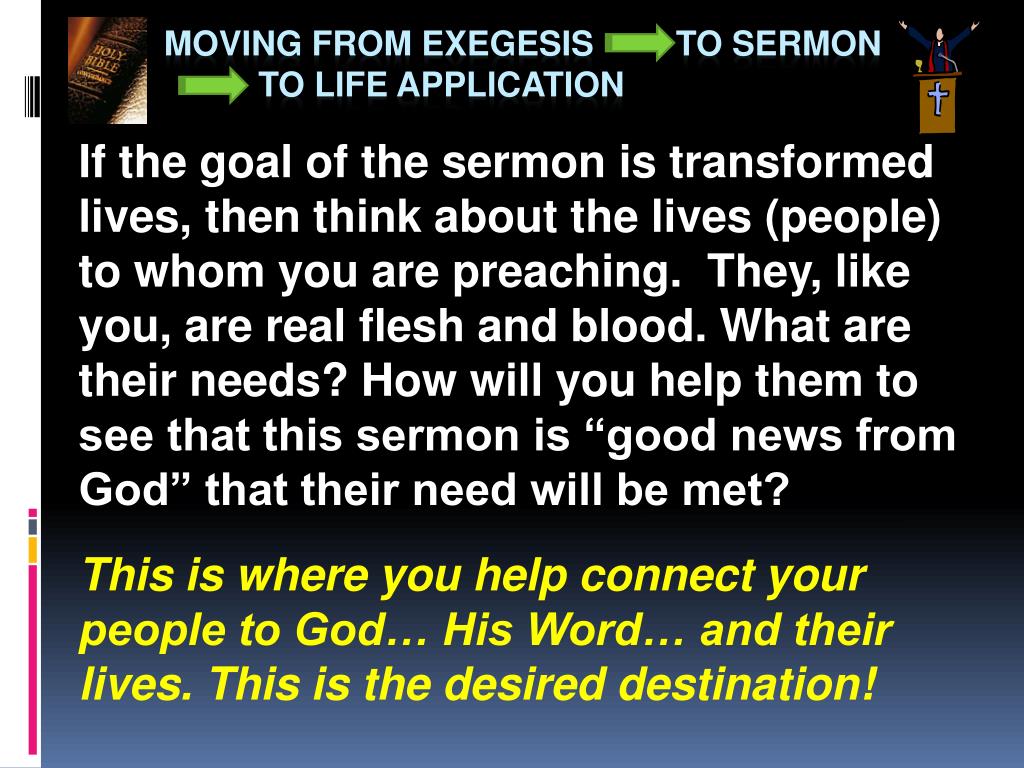 HOLY BIBLE

MOVING FROM EXEGESIS TO SERMON TO LIFE APPLICATION

If the goal of the sermon is transformed lives, then think about the lives (people) to whom you are preaching. They, like you, are real flesh and blood. What are their needs? How will you help them to see that this sermon is “good news from God” that their need will be met?

This is where you help connect your people to God… His Word… and their lives. This is the desired destination!